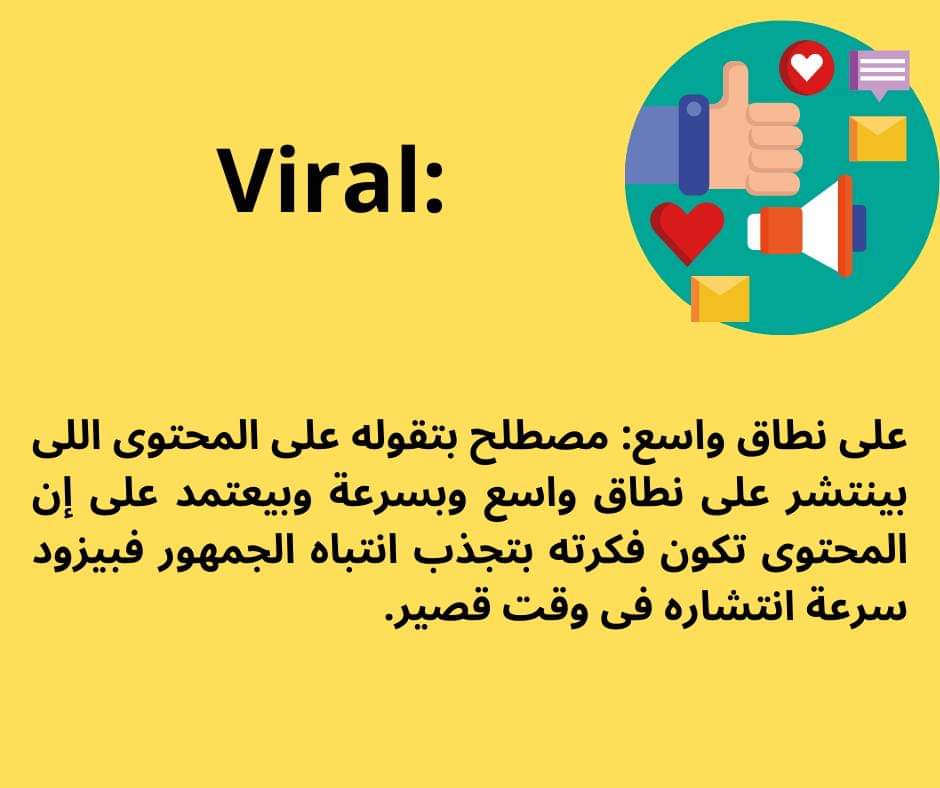 Viral:

على نطاق واسع: مصطلح بتقوله على المحتوى اللى بينتشر على نطاق واسع وبسرعة وبيعتمد على إن المحتوى تكون فكرته بتجذب انتباه الجمهور فبيزود سرعة انتشاره فى وقت قصير.